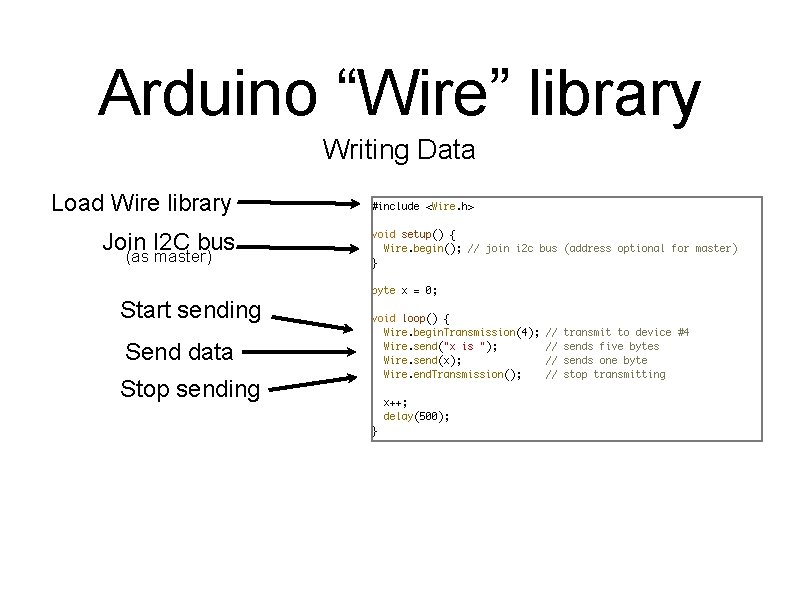 Arduino “Wire” library

Writing Data

Load Wire library

Join I2C bus
(as master)

Start sending

Send data

Stop sending

#include <Wire.h>

void setup() {
  Wire.begin(); // join i2c bus (address optional for master)
}

byte x = 0;

void loop() {
  Wire.beginTransmission(4); // transmit to device #4
  Wire.send("x is ");        // sends five bytes
  Wire.send(x);              // sends one byte
  Wire.endTransmission();    // stop transmitting

  x++;
  delay(500);
}